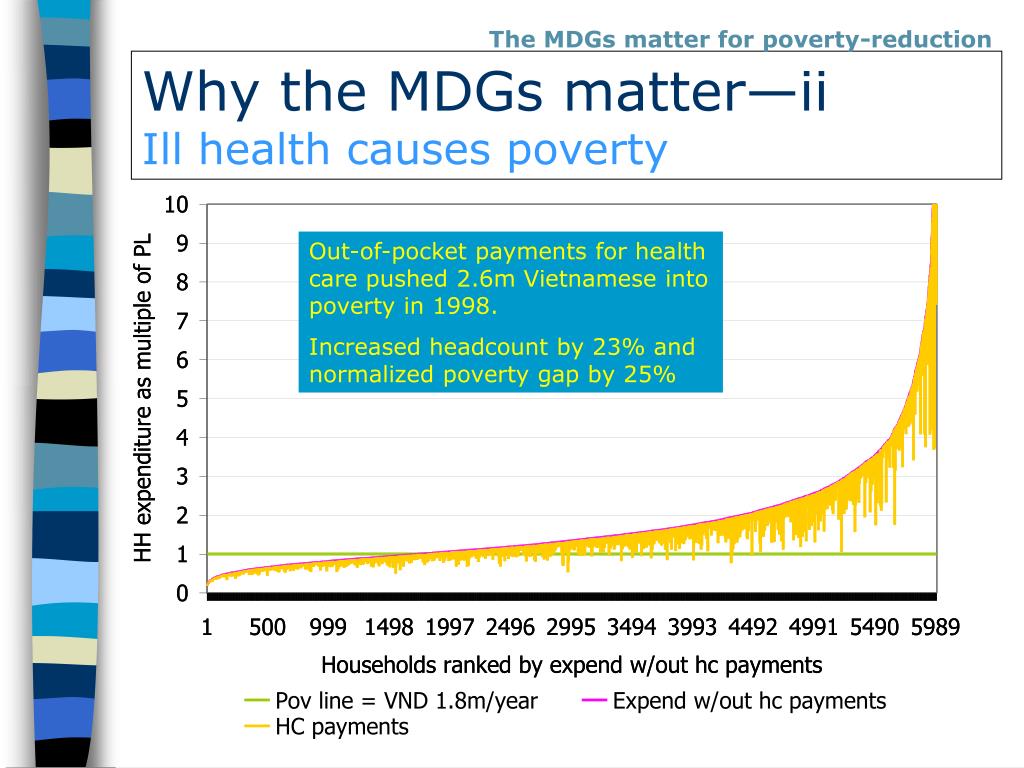 The MDGs matter for poverty-reduction

Why the MDGs matter—ii
Ill health causes poverty

Out-of-pocket payments for health care pushed 2.6m Vietnamese into poverty in 1998.

Increased headcount by 23% and normalized poverty gap by 25%

HH expenditure as multiple of PL

10
9
8
7
6
5
4
3
2
1
0

1 500 999 1498 1997 2496 2995 3494 3993 4492 4991 5490 5989

Households ranked by expend w/out hc payments

Pov line = VND 1.8m/year
Expend w/out hc payments
HC payments